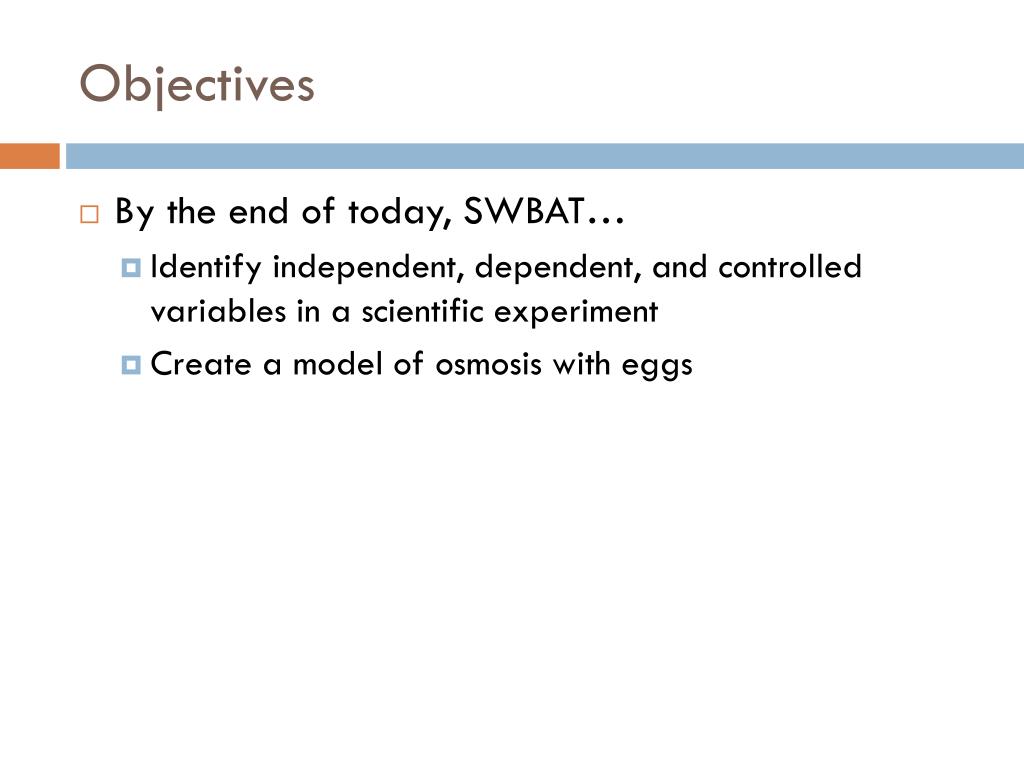 Objectives

By the end of today, SWBAT…

Identify independent, dependent, and controlled variables in a scientific experiment

Create a model of osmosis with eggs